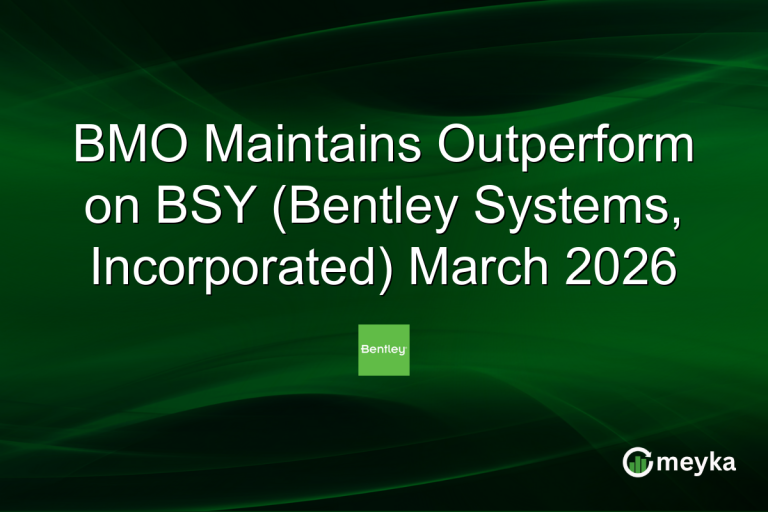 BMO Maintains Outperform on BSY (Bentley Systems, Incorporated) March 2026

Bentley

meyka